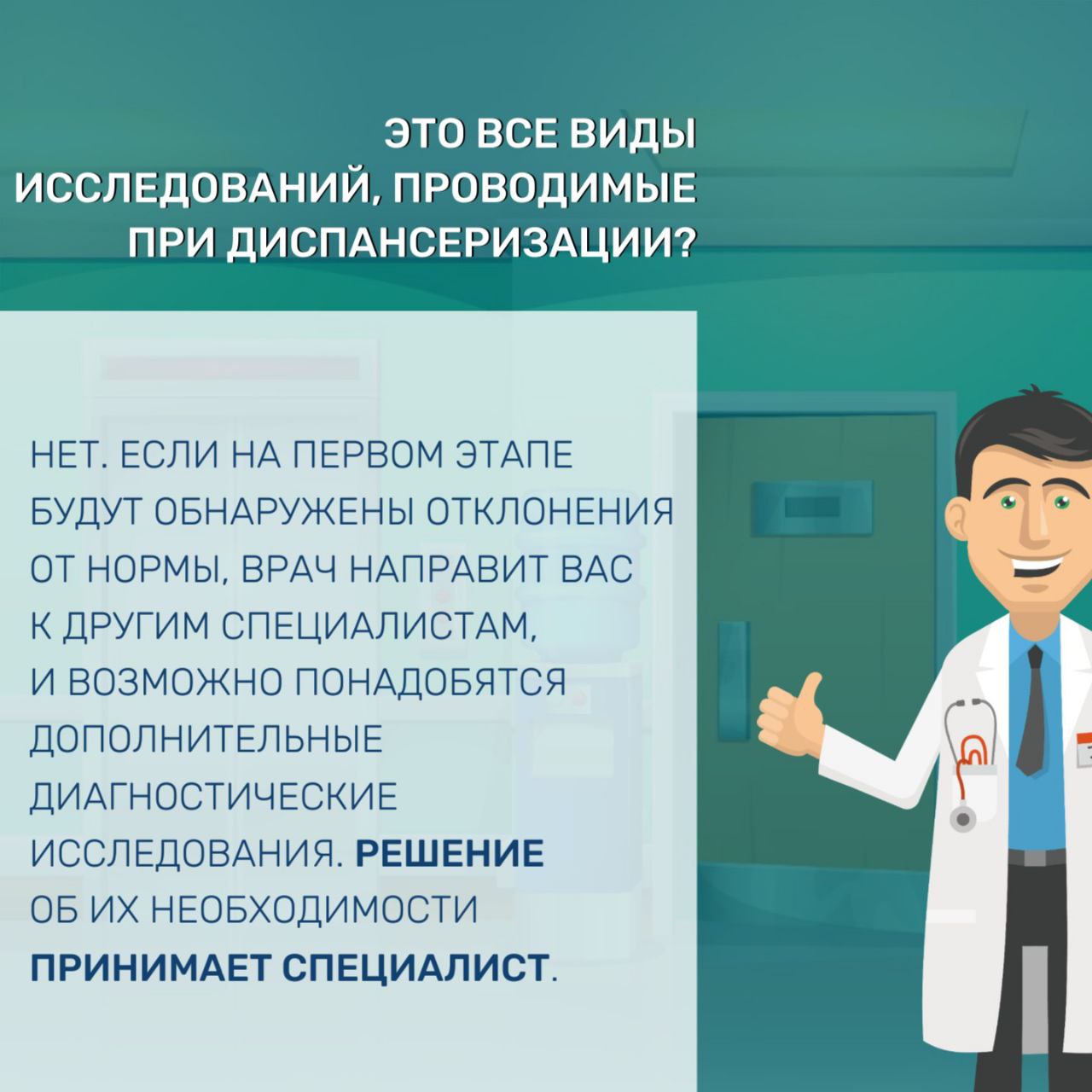 ЭТО ВСЕ ВИДЫ ИССЛЕДОВАНИЙ, ПРОВОДИМЫЕ ПРИ ДИСПАНСЕРИЗАЦИИ?

НЕТ. ЕСЛИ НА ПЕРВОМ ЭТАПЕ БУДУТ ОБНАРУЖЕНЫ ОТКЛОНЕНИЯ ОТ НОРМЫ, ВРАЧ НАПРАВИТ ВАС К ДРУГИМ СПЕЦИАЛИСТАМ, И ВОЗМОЖНО ПОНАДОБЯТСЯ ДОПОЛНИТЕЛЬНЫЕ ДИАГНОСТИЧЕСКИЕ ИССЛЕДОВАНИЯ. РЕШЕНИЕ ОБ ИХ НЕОБХОДИМОСТИ ПРИНИМАЕТ СПЕЦИАЛИСТ.